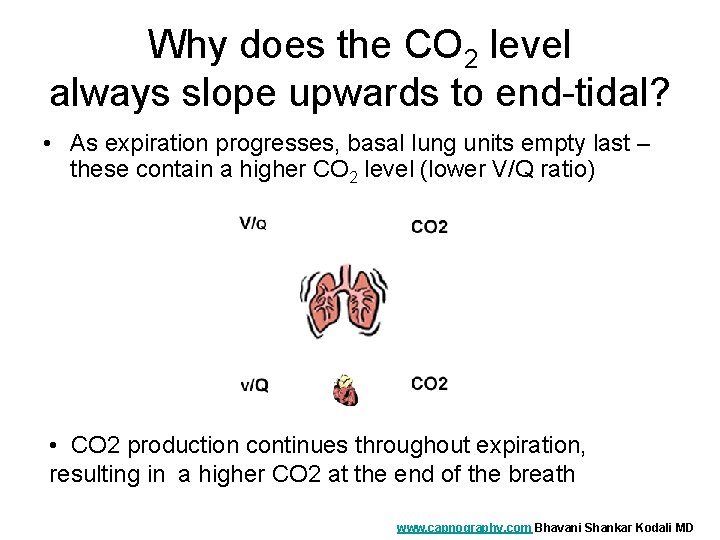 Why does the $CO_2$ level always slope upwards to end-tidal?

• As expiration progresses, basal lung units empty last – these contain a higher $CO_2$ level (lower V/Q ratio)

V/Q

CO2

v/Q

CO2

• CO2 production continues throughout expiration, resulting in a higher CO2 at the end of the breath

www.capnography.com Bhavani Shankar Kodali MD